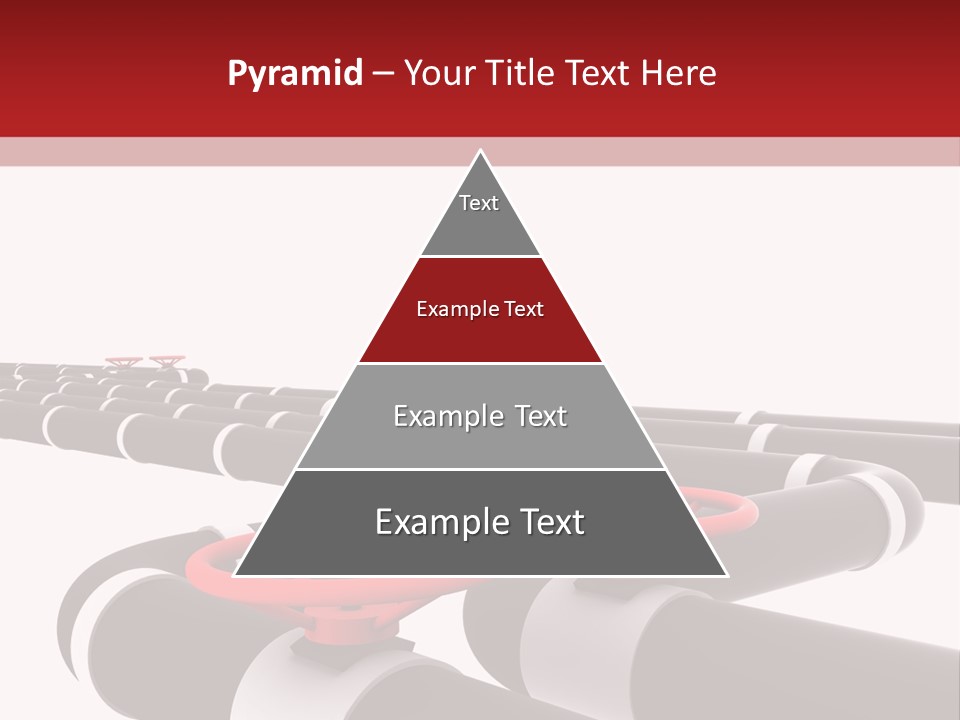 Pyramid – Your Title Text Here

Text

Example Text

Example Text

Example Text